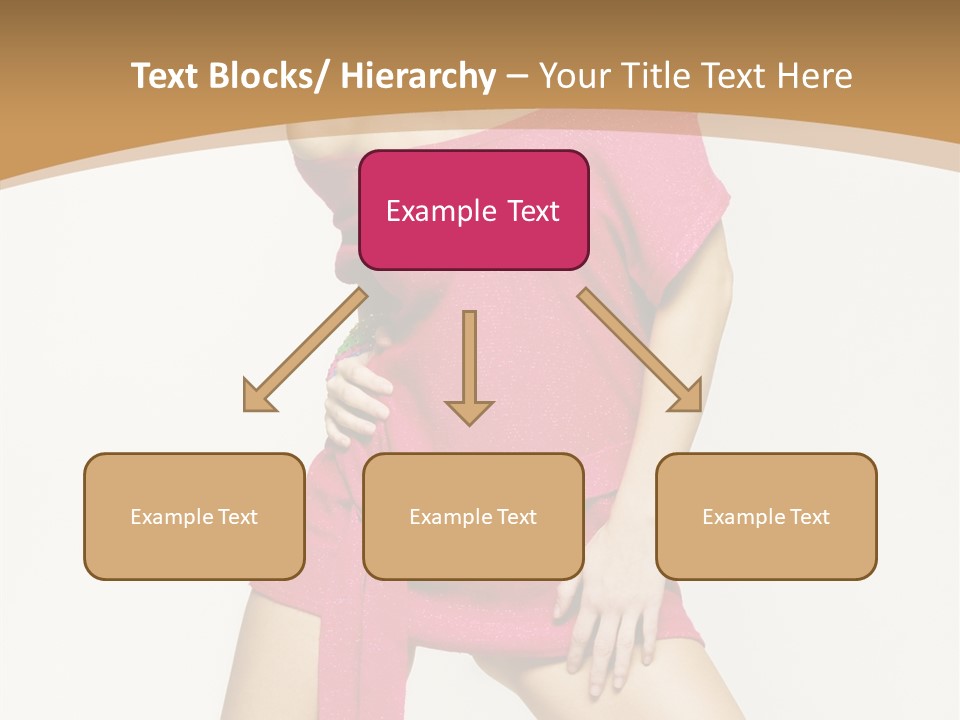 Text Blocks/ Hierarchy – Your Title Text Here

Example Text

Example Text

Example Text

Example Text